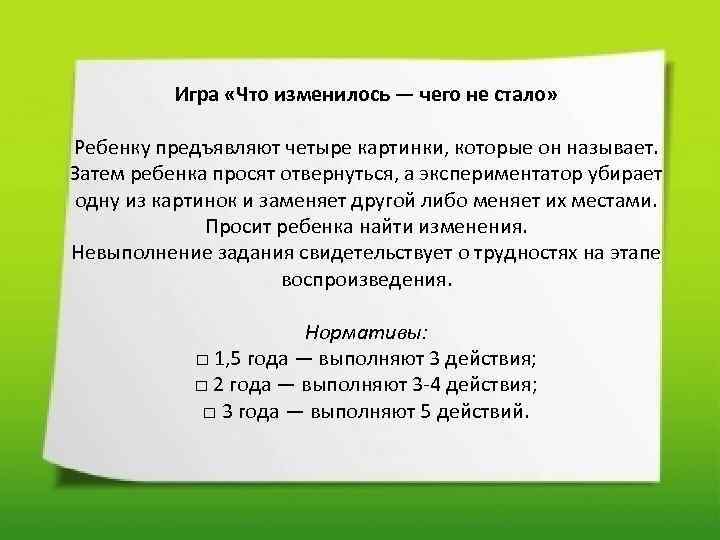 Игра «Что изменилось — чего не стало»

Ребенку предъявляют четыре картинки, которые он называет. Затем ребенка просят отвернуться, а экспериментатор убирает одну из картинок и заменяет другой либо меняет их местами. Просит ребенка найти изменения.
Невыполнение задания свидетельствует о трудностях на этапе воспроизведения.

Нормативы:
□ 1,5 года — выполняют 3 действия;
□ 2 года — выполняют 3-4 действия;
□ 3 года — выполняют 5 действий.